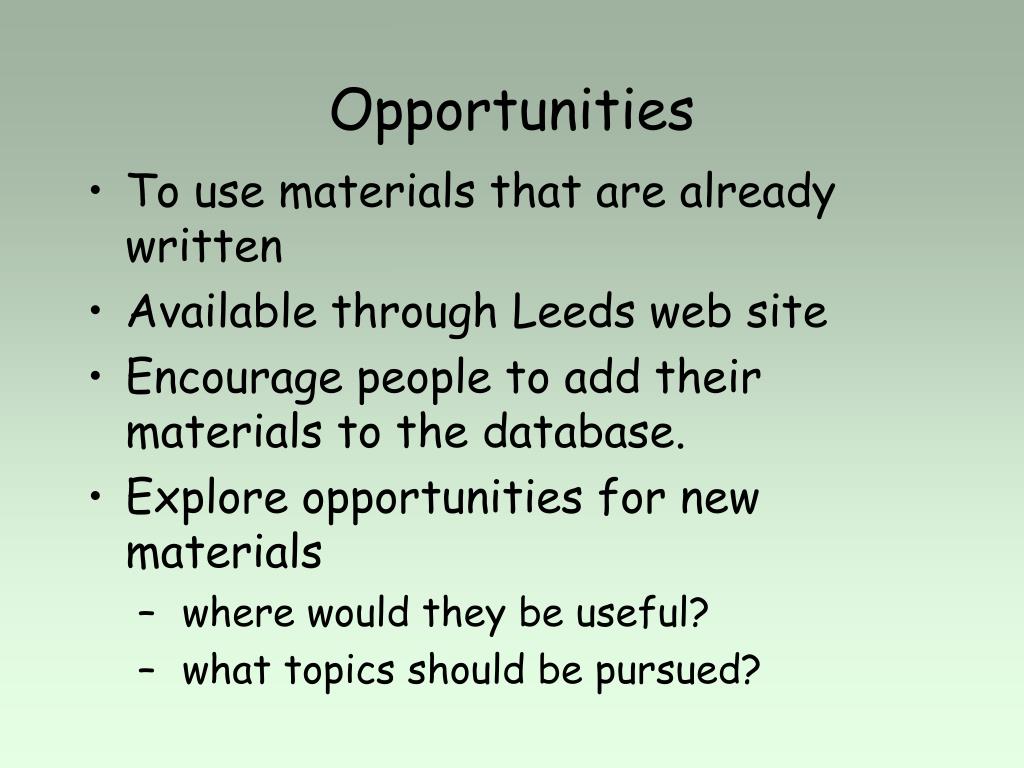 Opportunities

• To use materials that are already written
• Available through Leeds web site
• Encourage people to add their materials to the database.
• Explore opportunities for new materials
– where would they be useful?
– what topics should be pursued?